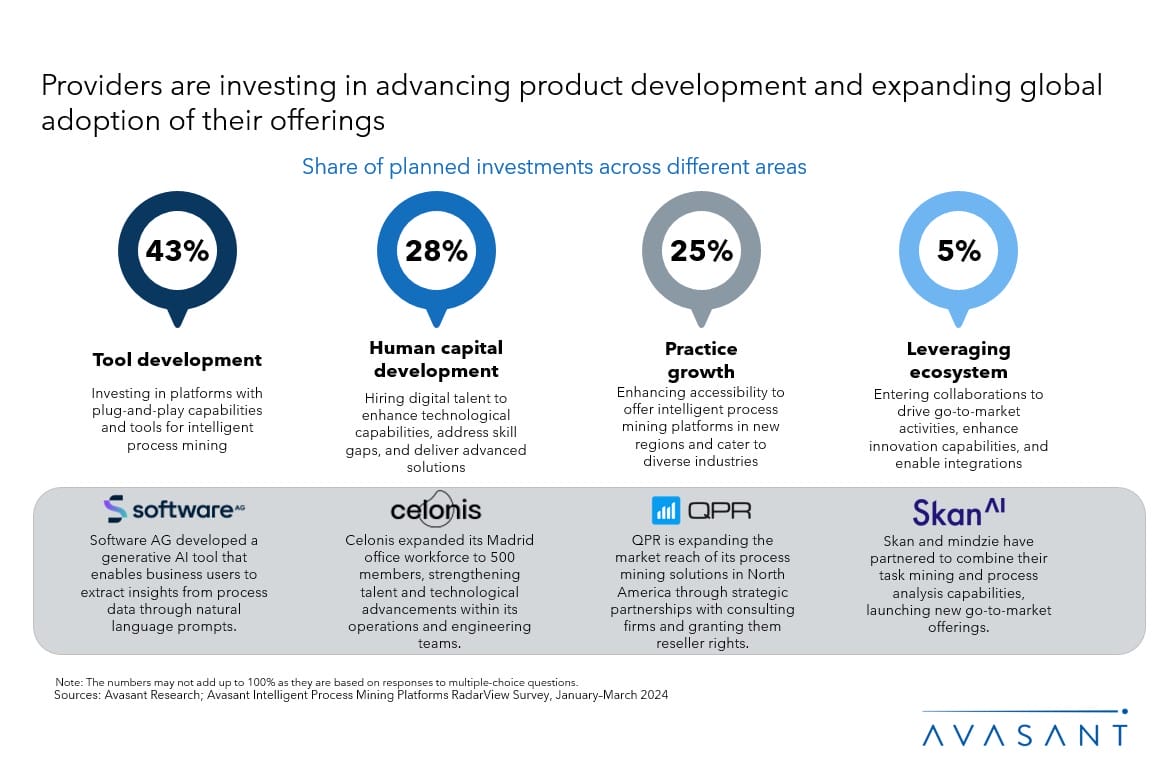 Providers are investing in advancing product development and expanding global adoption of their offerings

Share of planned investments across different areas

43%

Tool development

Investing in platforms with plug-and-play capabilities and tools for intelligent process mining

28%

Human capital development

Hiring digital talent to enhance technological capabilities, address skill gaps, and deliver advanced solutions

25%

Practice growth

Enhancing accessibility to offer intelligent process mining platforms in new regions and cater to diverse industries

5%

Leveraging ecosystem

Entering collaborations to drive go-to-market activities, enhance innovation capabilities, and enable integrations

software AG

Software AG developed a generative AI tool that enables business users to extract insights from process data through natural language prompts.

celonis

Celonis expanded its Madrid office workforce to 500 members, strengthening talent and technological advancements within its operations and engineering teams.

QPR

QPR is expanding the market reach of its process mining solutions in North America through strategic partnerships with consulting firms and granting them reseller rights.

Skan AI

Skan and mindzie have partnered to combine their task mining and process analysis capabilities, launching new go-to-market offerings.

Note: The numbers may not add up to 100% as they are based on responses to multiple-choice questions.
Sources: Avasant Research; Avasant Intelligent Process Mining Platforms RadarView Survey, January–March 2024

AVASANT